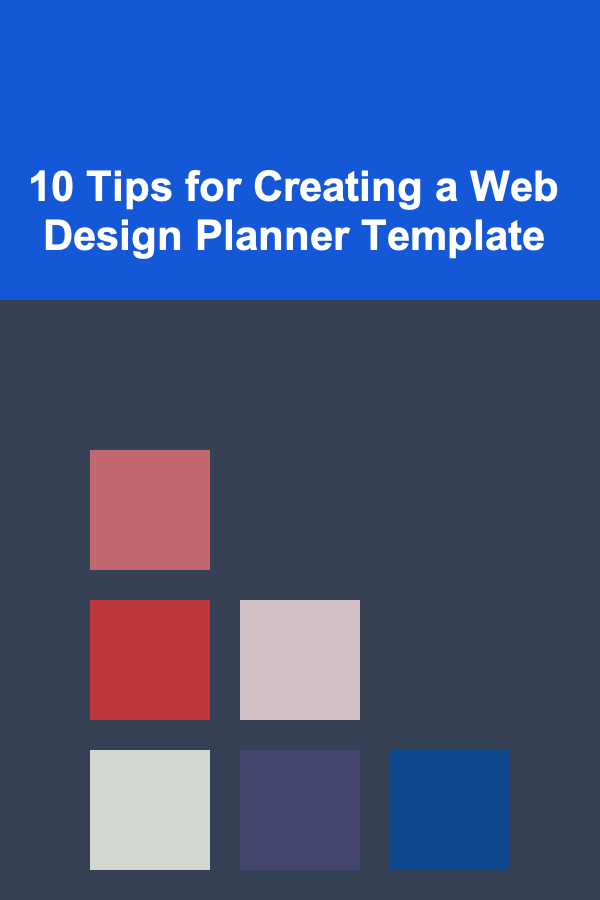 10 Tips for Creating a Web Design Planner Template